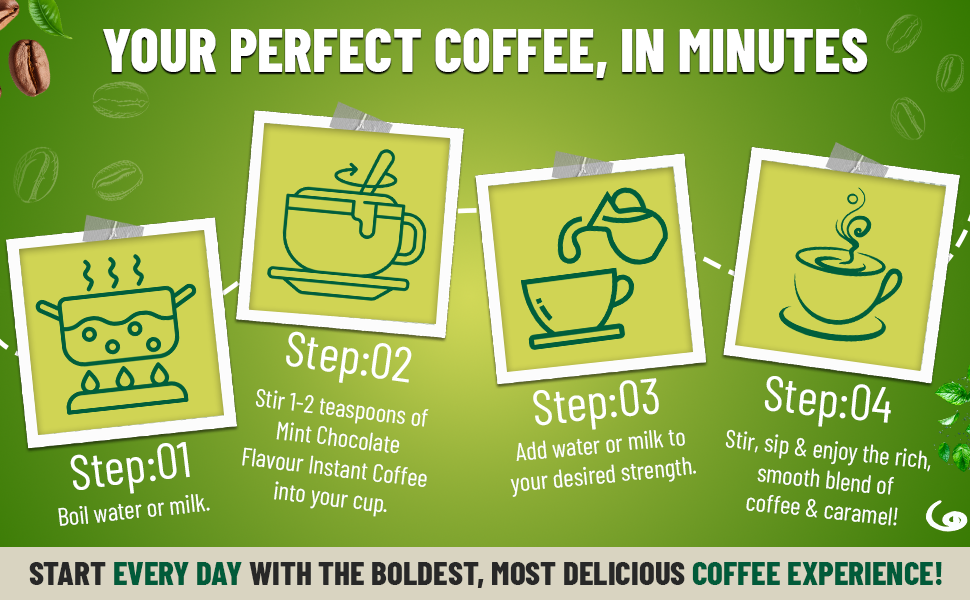 YOUR PERFECT COFFEE, IN MINUTES

Step:01
Boil water or milk.

Step:02
Stir 1-2 teaspoons of Mint Chocolate Flavour Instant Coffee into your cup.

Step:03
Add water or milk to your desired strength.

Step:04
Stir, sip & enjoy the rich, smooth blend of coffee & caramel!

START EVERY DAY WITH THE BOLDEST, MOST DELICIOUS COFFEE EXPERIENCE!